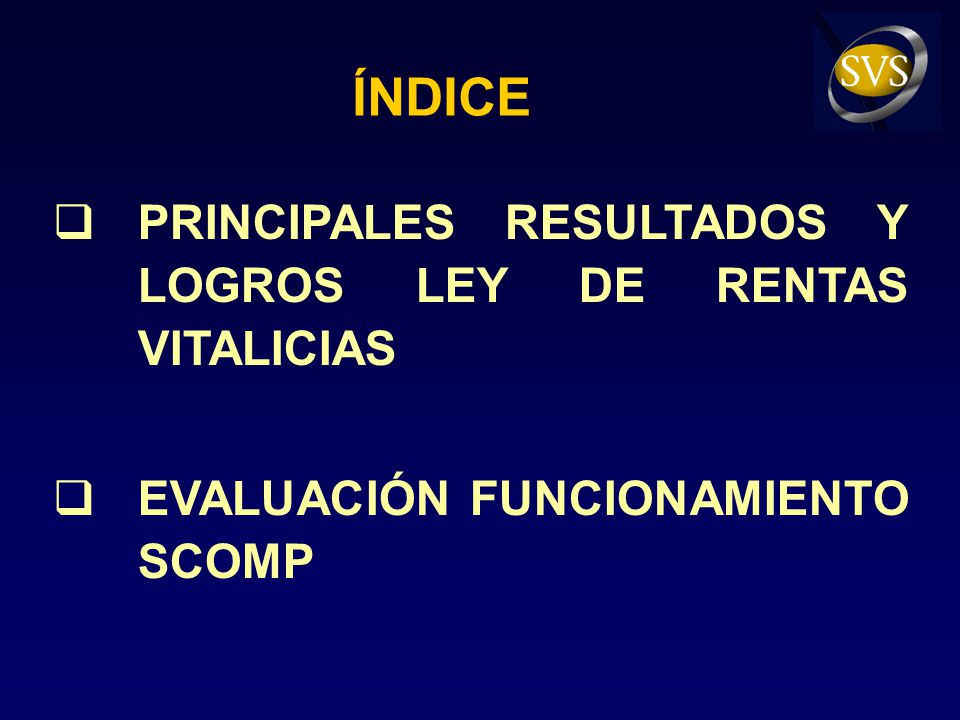 ÍNDICE

SVS

❑ PRINCIPALES RESULTADOS Y LOGROS LEY DE RENTAS VITALICIAS

❑ EVALUACIÓN FUNCIONAMIENTO SCOMP